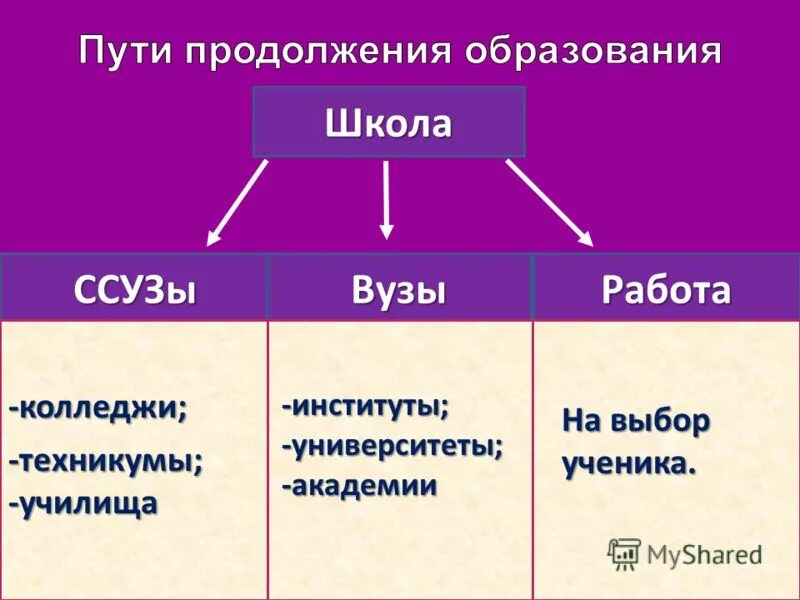 Пути продолжения образования

Школа

| ССУЗы | Вузы | Работа |
|---|---|---|
| -колледжи; -техникумы; -училища | -институты; -университеты; -академии | На выбор ученика. |

MyShared